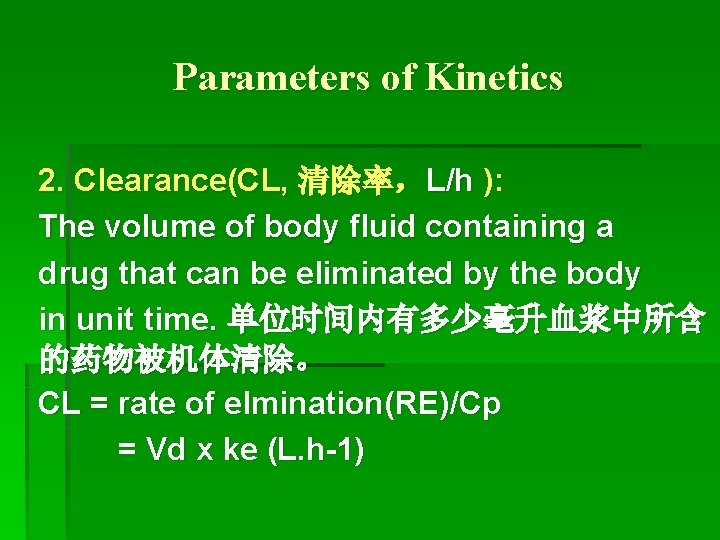 Parameters of Kinetics

2. Clearance(CL, 清除率，L/h ):
The volume of body fluid containing a drug that can be eliminated by the body in unit time. 单位时间内有多少毫升血浆中所含的药物被机体清除。
CL = rate of elmination(RE)/Cp
= Vd x ke (L.h-1)